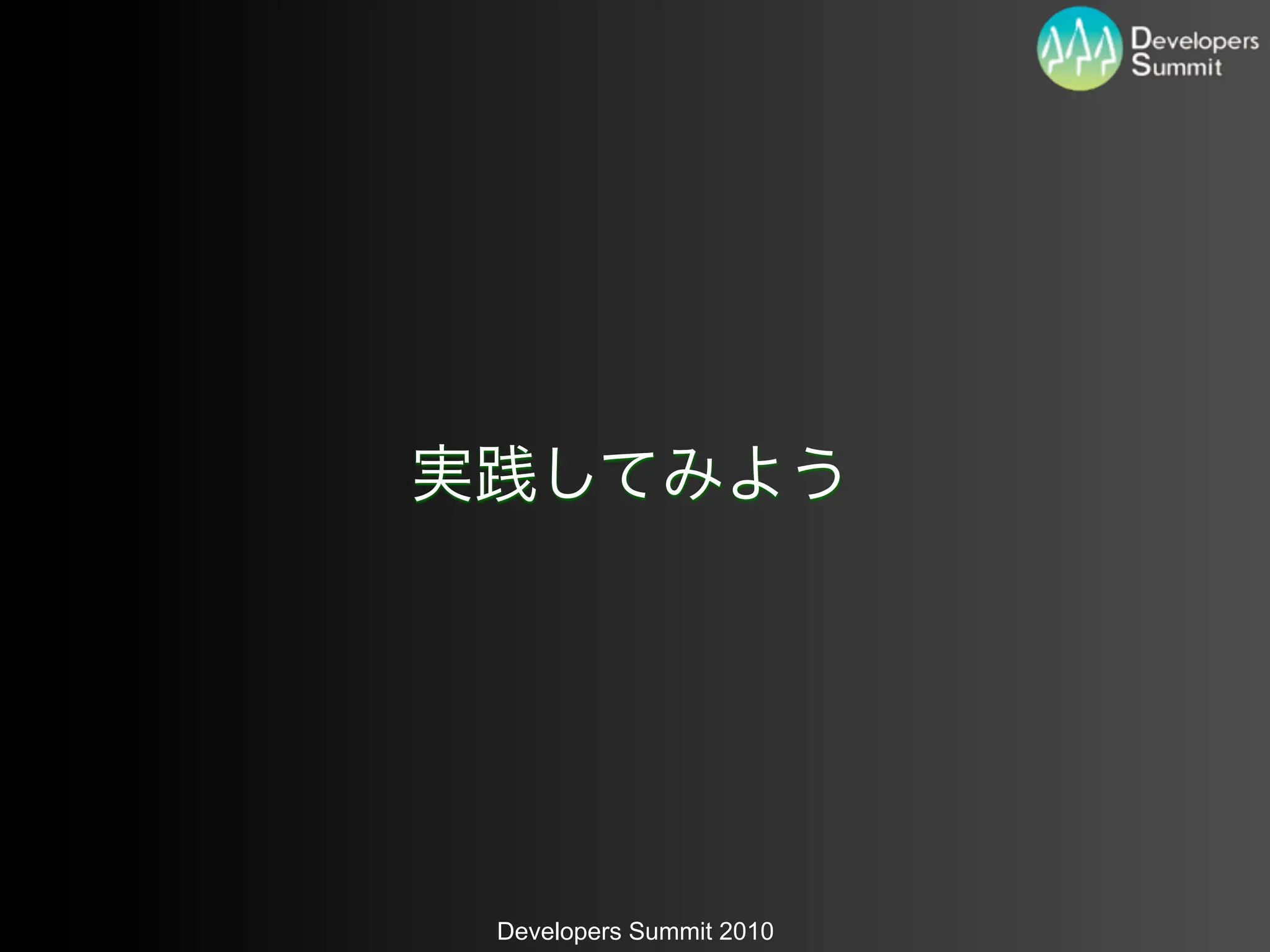 Developers Summit

実践してみよう

Developers Summit 2010